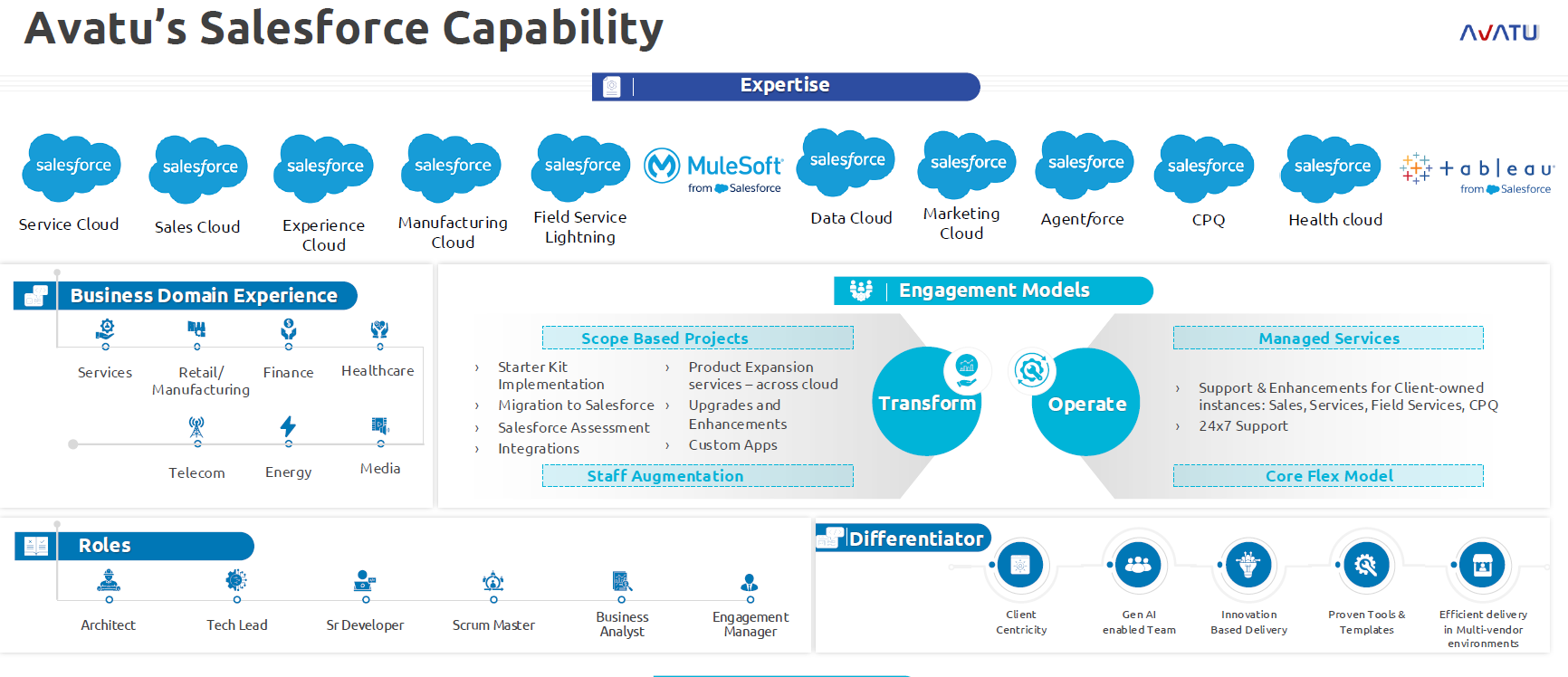 Avatu's Salesforce Capability

AVATU

Expertise

salesforce
Service Cloud

salesforce
Sales Cloud

salesforce
Experience Cloud

salesforce
Manufacturing Cloud

salesforce
Field Service Lightning

MuleSoft
from Salesforce

salesforce
Data Cloud

salesforce
Marketing Cloud

salesforce
Agentforce

salesforce
CPQ

salesforce
Health cloud

+ a b | e a u
from Salesforce

Business Domain Experience

Services
Retail/ Manufacturing
Finance
Healthcare
Telecom
Energy
Media

Engagement Models

Scope Based Projects

› Starter Kit Implementation
› Migration to Salesforce
› Salesforce Assessment
› Integrations
› Product Expansion services – across cloud
› Upgrades and Enhancements
› Custom Apps

Staff Augmentation

Transform

Operate

Managed Services

› Support & Enhancements for Client-owned instances: Sales, Services, Field Services, CPQ
› 24x7 Support

Core Flex Model

Roles

Architect
Tech Lead
Sr Developer
Scrum Master
Business Analyst
Engagement Manager

Differentiator

Client Centricity
Gen AI enabled Team
Innovation Based Delivery
Proven Tools & Templates
Efficient delivery in Multi-vendor environments